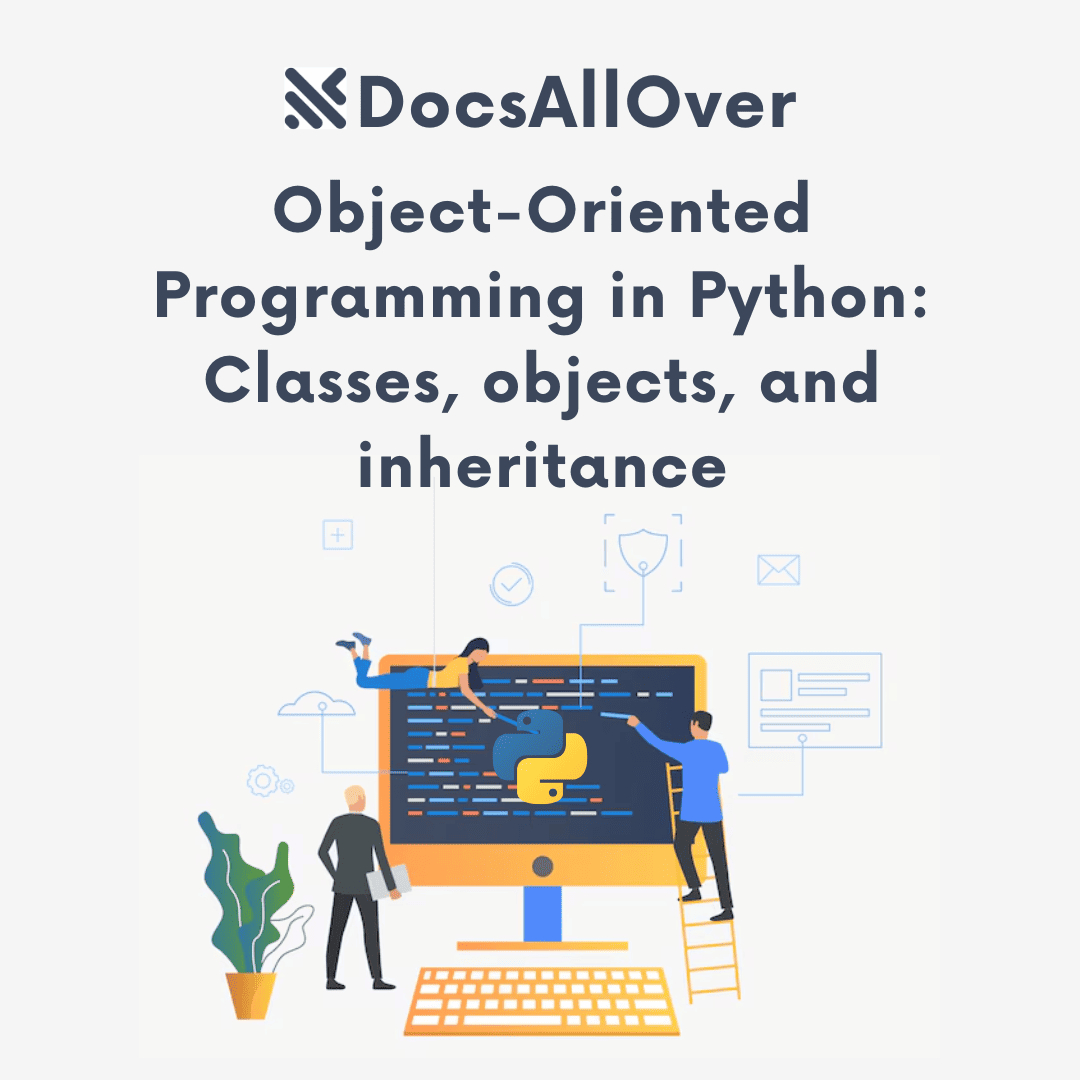 DocsAllOver

Object-Oriented Programming in Python: Classes, objects, and inheritance